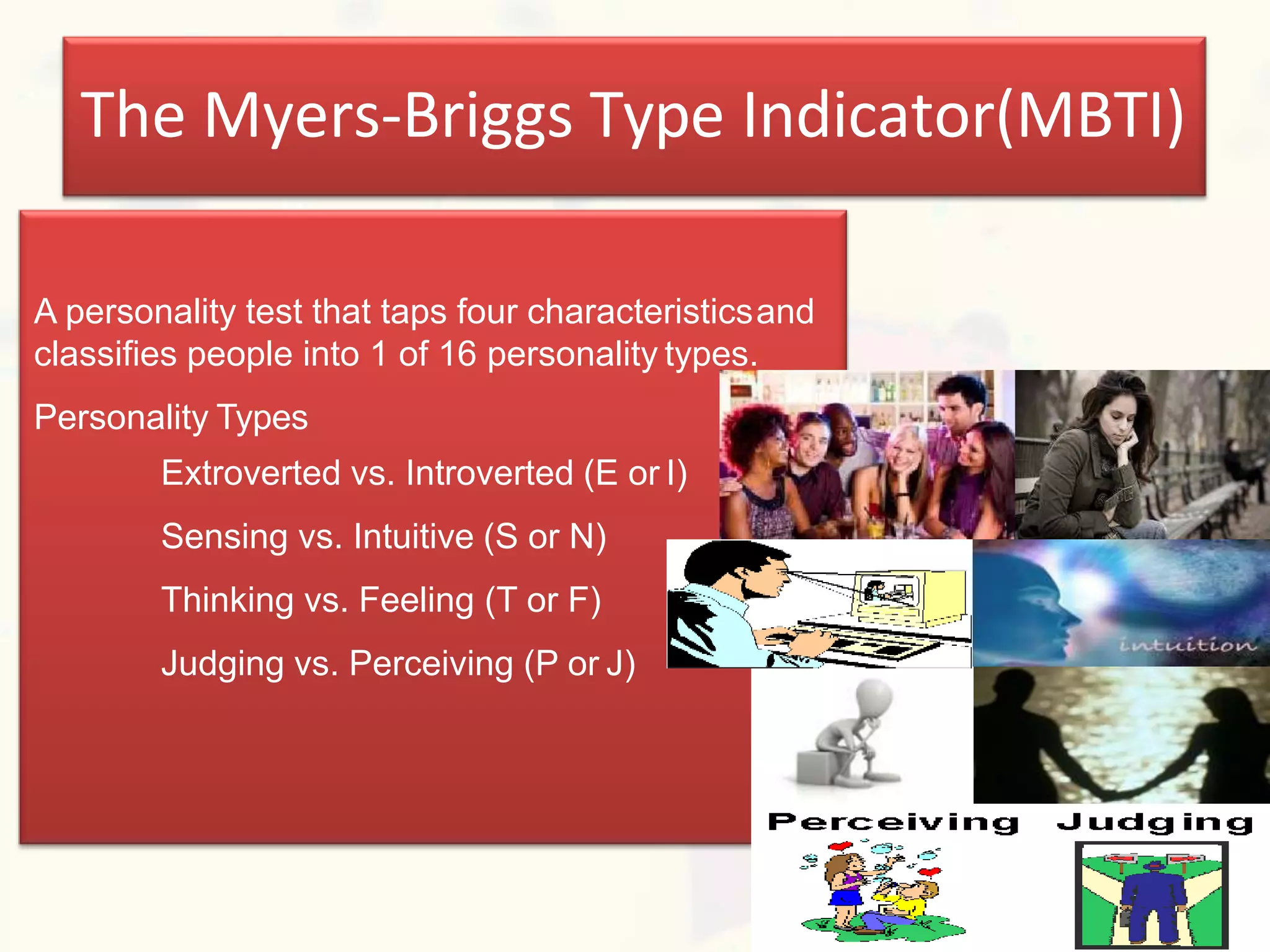 The Myers-Briggs Type Indicator(MBTI)

A personality test that taps four characteristics and classifies people into 1 of 16 personality types.

Personality Types

Extroverted vs. Introverted (E or I)

Sensing vs. Intuitive (S or N)

Thinking vs. Feeling (T or F)

Judging vs. Perceiving (P or J)

intuition

Perceiving

Judging